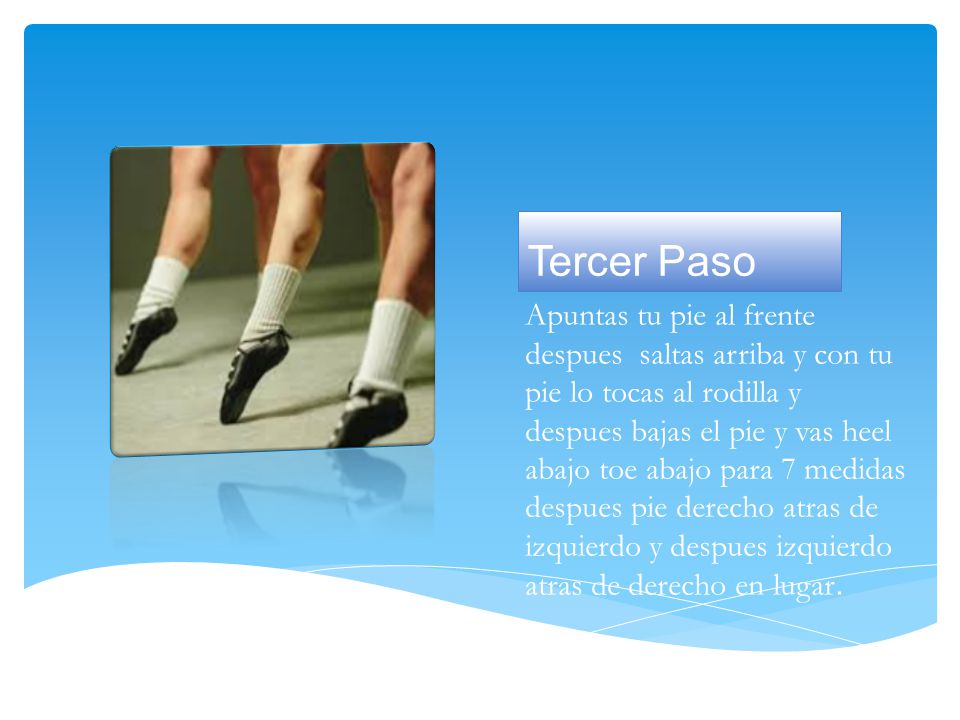 Tercer Paso

Apuntas tu pie al frente despues saltas arriba y con tu pie lo tocas al rodilla y despues bajas el pie y vas heel abajo toe abajo para 7 medidas despues pie derecho atras de izquierdo y despues izquierdo atras de derecho en lugar.